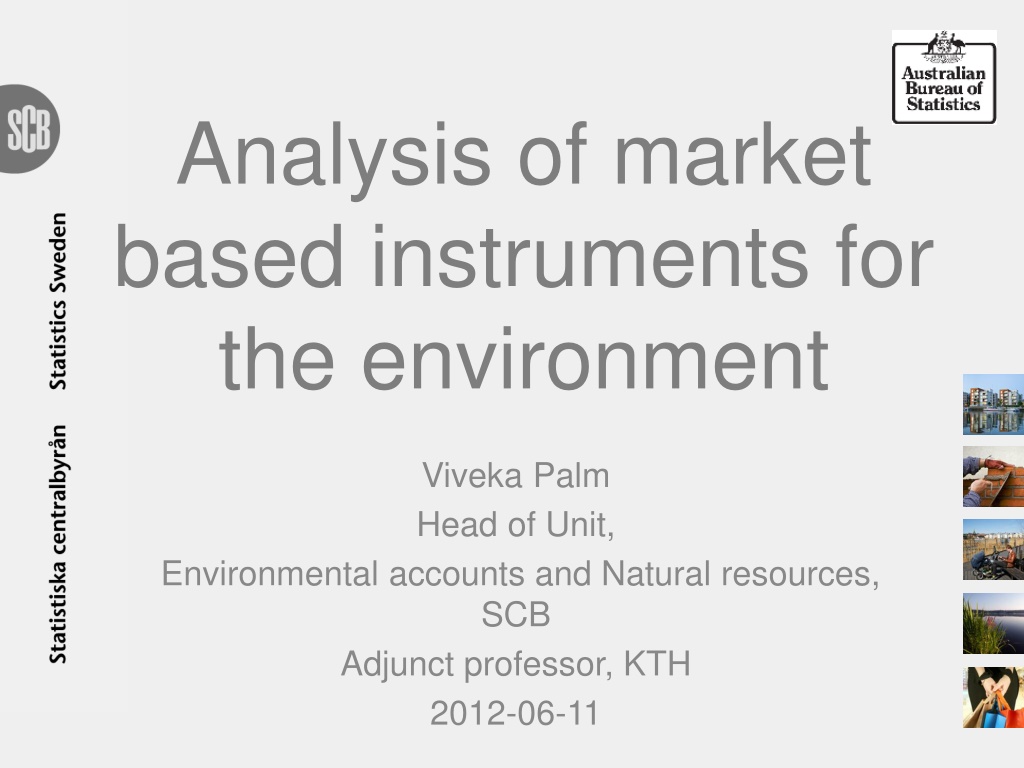 SCB

Statistiska centralbyrån Statistics Sweden

Australian Bureau of Statistics

Analysis of market based instruments for the environment

Viveka Palm

Head of Unit,

Environmental accounts and Natural resources, SCB

Adjunct professor, KTH

2012-06-11